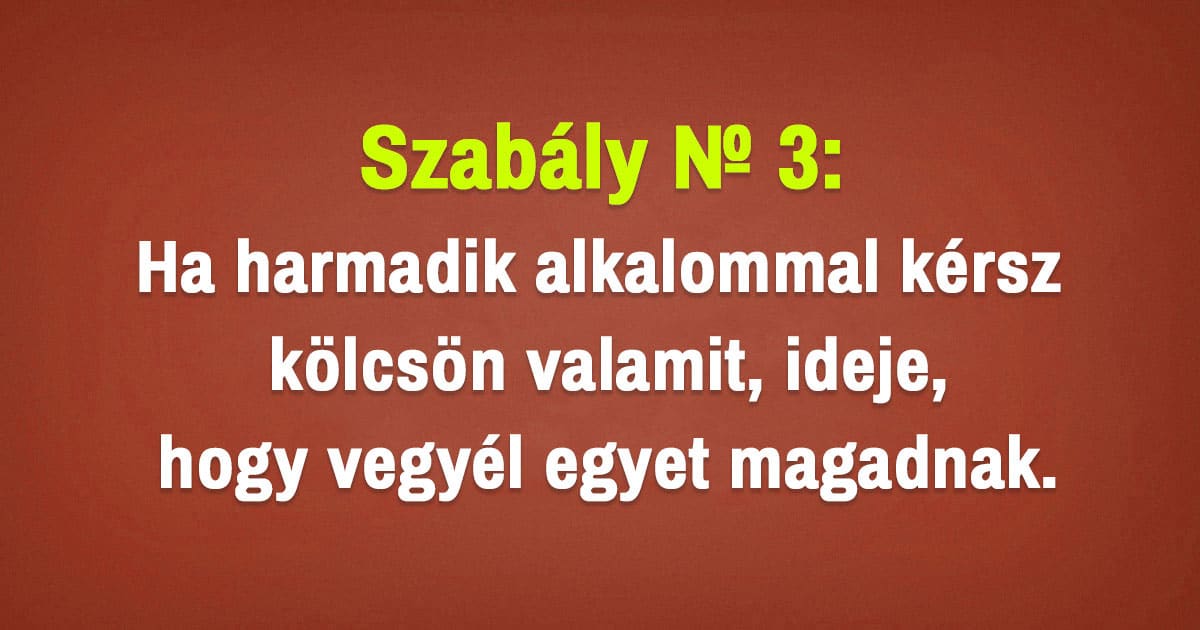 Szabály № 3:
Ha harmadik alkalommal kérsz kölcsön valamit, ideje, hogy vegyél egyet magadnak.